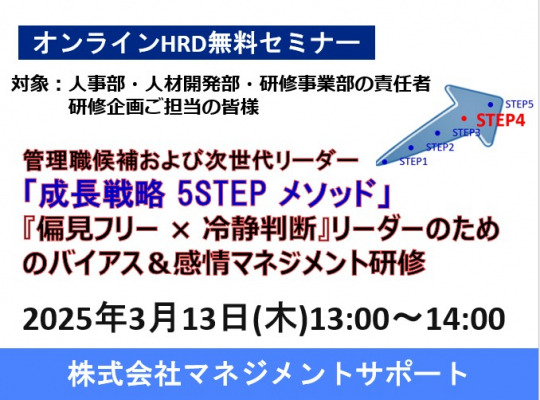 オンラインHRD無料セミナー

対象：人事部・人材開発部・研修事業部の責任者
研修企画ご担当の皆様

STEP5
STEP4
STEP3
STEP2
STEP1

管理職候補および次世代リーダー
「成長戦略 5STEP メソッド」
『偏見フリー × 冷静判断』リーダーのためのバイアス＆感情マネジメント研修

2025年3月13日(木)13:00～14:00

株式会社マネジメントサポート